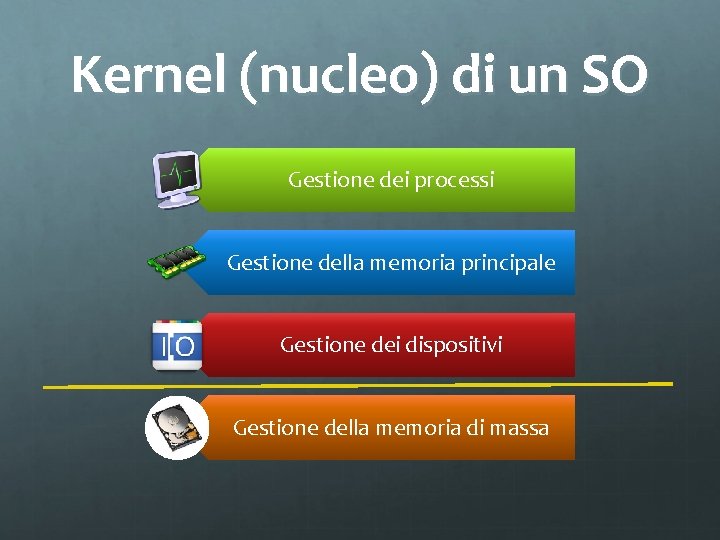 Kernel (nucleo) di un SO

Gestione dei processi

Gestione della memoria principale

IO

Gestione dei dispositivi

Gestione della memoria di massa